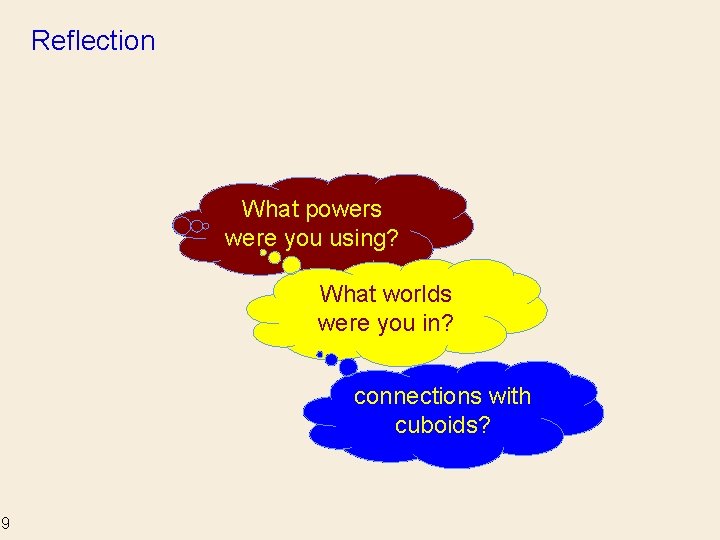 Reflection

What powers were you using?

What worlds were you in?

connections with cuboids?

9